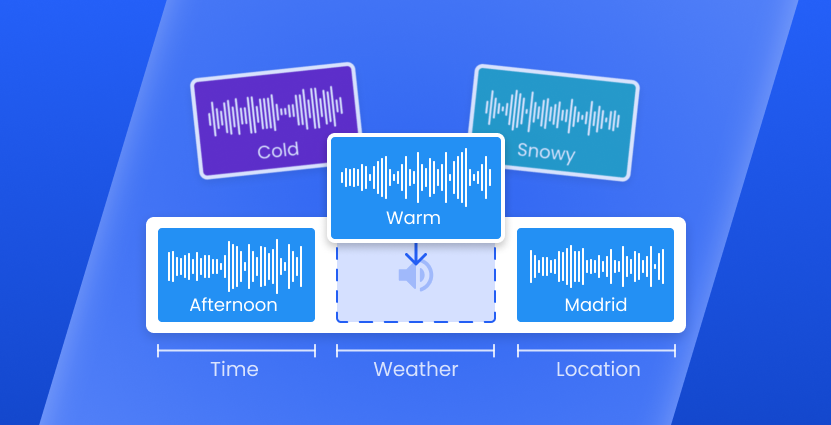 Cold

Snowy

Warm

Afternoon

Madrid

Time

Weather

Location